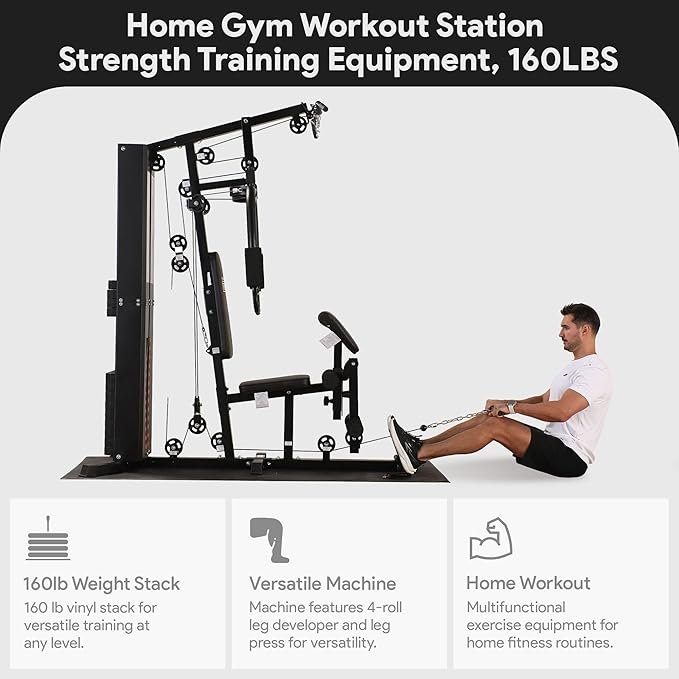 Home Gym Workout Station
Strength Training Equipment, 160LBS

160lb Weight Stack
160 lb vinyl stack for versatile training at any level.

Versatile Machine
Machine features 4-roll leg developer and leg press for versatility.

Home Workout
Multifunctional exercise equipment for home fitness routines.